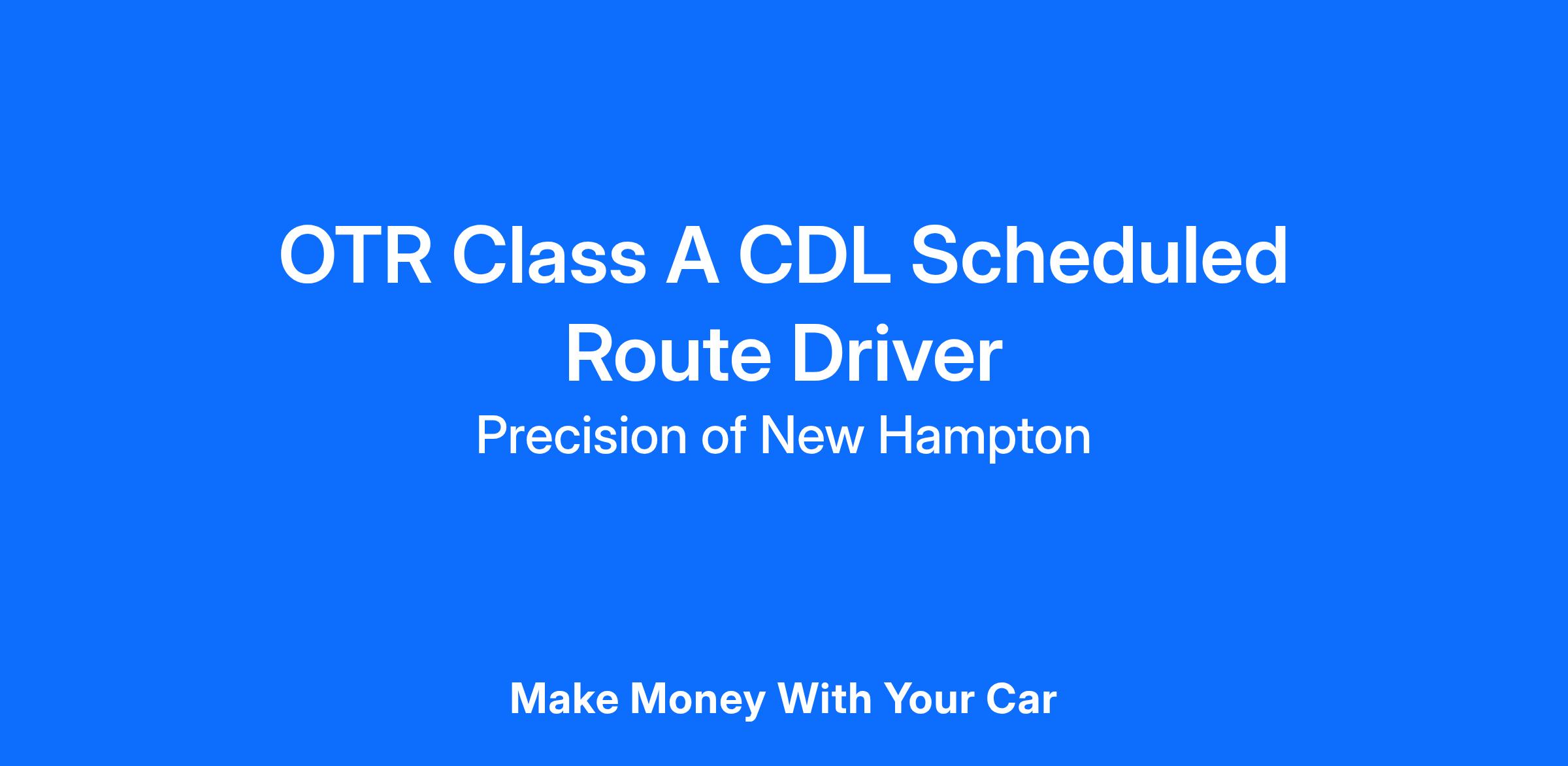 OTR Class A CDL Scheduled Route Driver

Precision of New Hampton

Make Money With Your Car